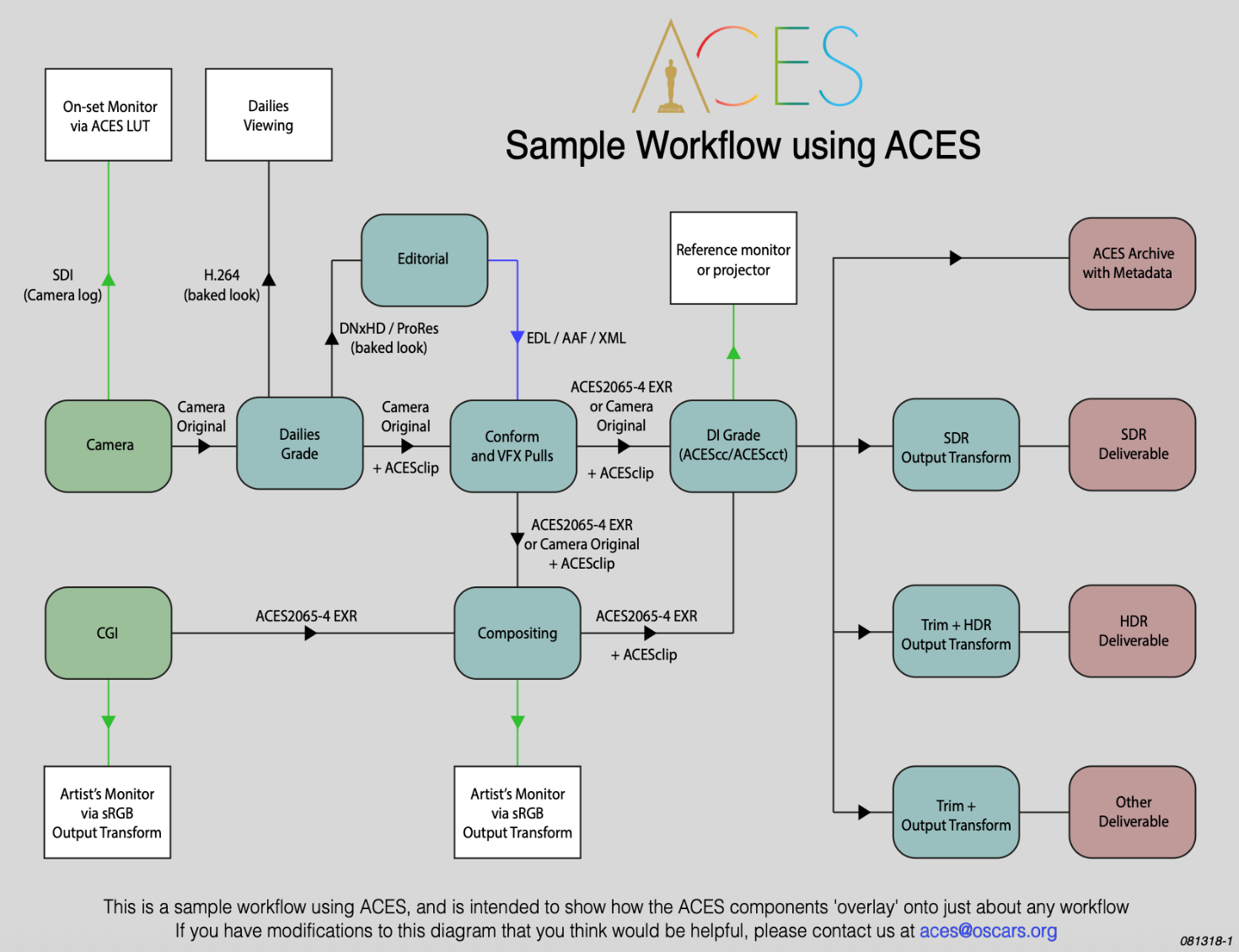 ACES

Sample Workflow using ACES

On-set Monitor via ACES LUT

Dailies Viewing

SDI (Camera log)

H.264 (baked look)

Editorial

DNxHD / ProRes (baked look)

EDL / AAF / XML

Reference monitor or projector

ACES Archive with Metadata

Camera

Camera Original

Dailies Grade

Camera Original

+ ACESclip

Conform and VFX Pulls

ACES2065-4 EXR or Camera Original

+ ACESclip

DI Grade (ACEScc/ACEScct)

SDR Output Transform

SDR Deliverable

ACES2065-4 EXR or Camera Original + ACESclip

CGI

ACES2065-4 EXR

Compositing

ACES2065-4 EXR

+ ACESclip

Trim + HDR Output Transform

HDR Deliverable

Artist's Monitor via sRGB Output Transform

Artist's Monitor via sRGB Output Transform

Trim + Output Transform

Other Deliverable

This is a sample workflow using ACES, and is intended to show how the ACES components 'overlay' onto just about any workflow
If you have modifications to this diagram that you think would be helpful, please contact us at aces@oscars.org

081318-1